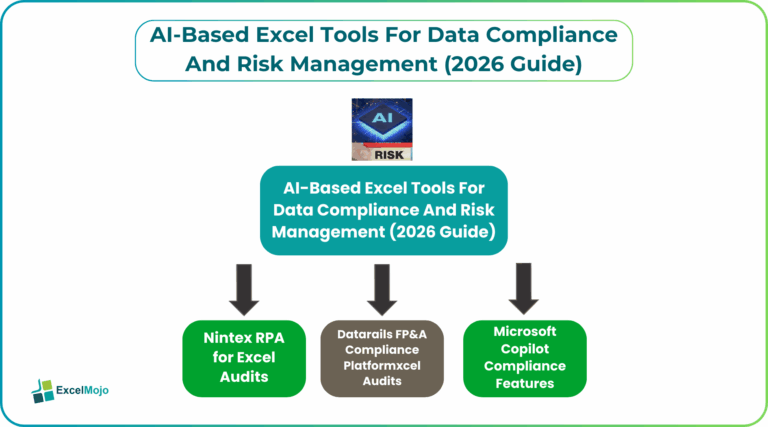 AI-Based Excel Tools For Data Compliance And Risk Management (2026 Guide)

AI

RISK

AI-Based Excel Tools For Data Compliance And Risk Management (2026 Guide)

Nintex RPA for Excel Audits

Datarails FP&A Compliance Platformxcel Audits

Microsoft Copilot Compliance Features

ExcelMojo